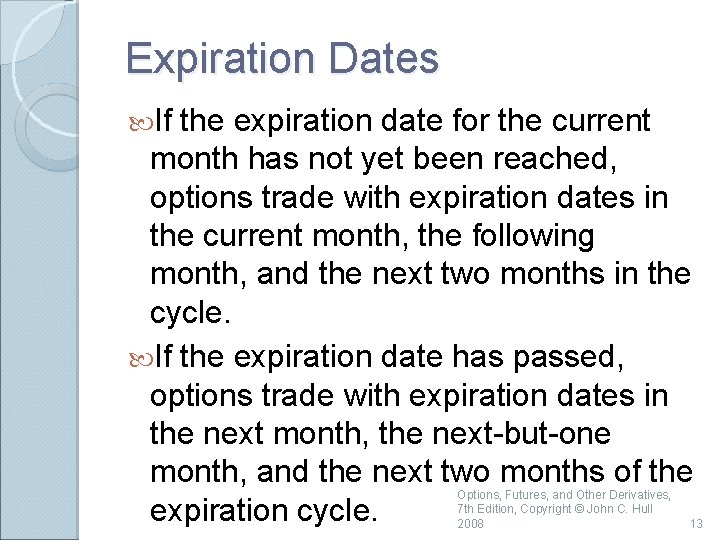 Expiration Dates

If the expiration date for the current month has not yet been reached, options trade with expiration dates in the current month, the following month, and the next two months in the cycle.

If the expiration date has passed, options trade with expiration dates in the next month, the next-but-one month, and the next two months of the expiration cycle.

Options, Futures, and Other Derivatives, 7th Edition, Copyright © John C. Hull 2008

13